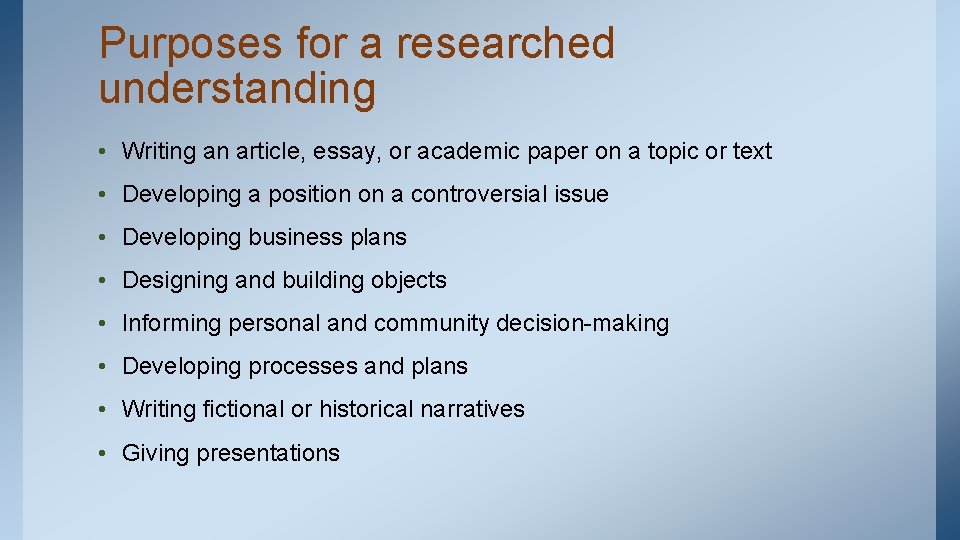 Purposes for a researched understanding

• Writing an article, essay, or academic paper on a topic or text
• Developing a position on a controversial issue
• Developing business plans
• Designing and building objects
• Informing personal and community decision-making
• Developing processes and plans
• Writing fictional or historical narratives
• Giving presentations